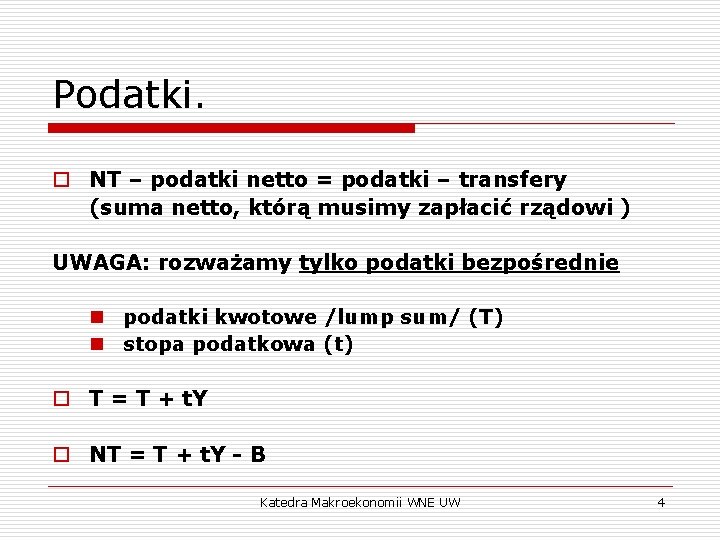 Podatki.

NT – podatki netto = podatki – transfery (suma netto, którą musimy zapłacić rządowi )

UWAGA: rozważamy tylko podatki bezpośrednie

podatki kwotowe /lump sum/ (T)
stopa podatkowa (t)

T = T + tY

NT = T + tY - B

Katedra Makroekonomii WNE UW
4